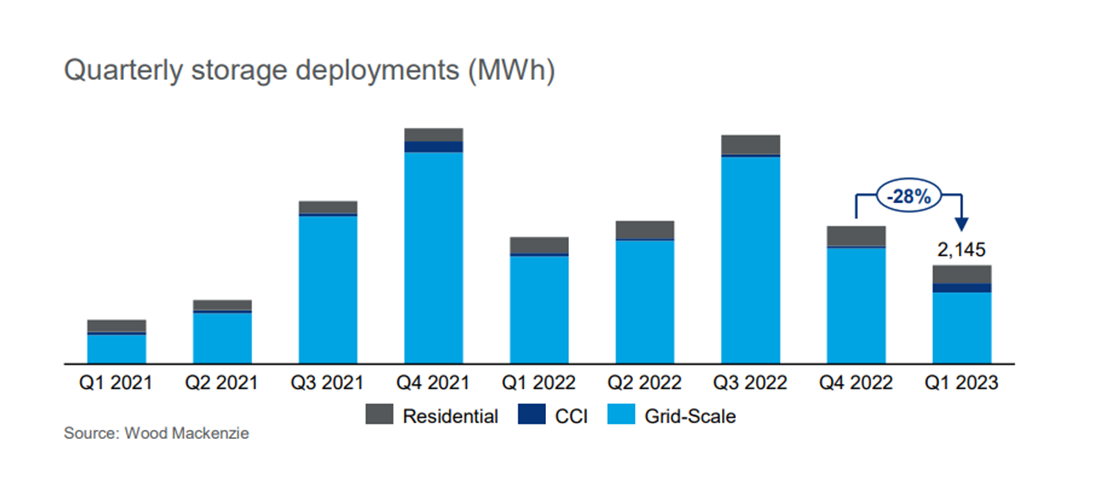 Quarterly storage deployments (MWh)

-28%

2,145

Q1 2021
Q2 2021
Q3 2021
Q4 2021
Q1 2022
Q2 2022
Q3 2022
Q4 2022
Q1 2023

Residential
CCI
Grid-Scale

Source: Wood Mackenzie